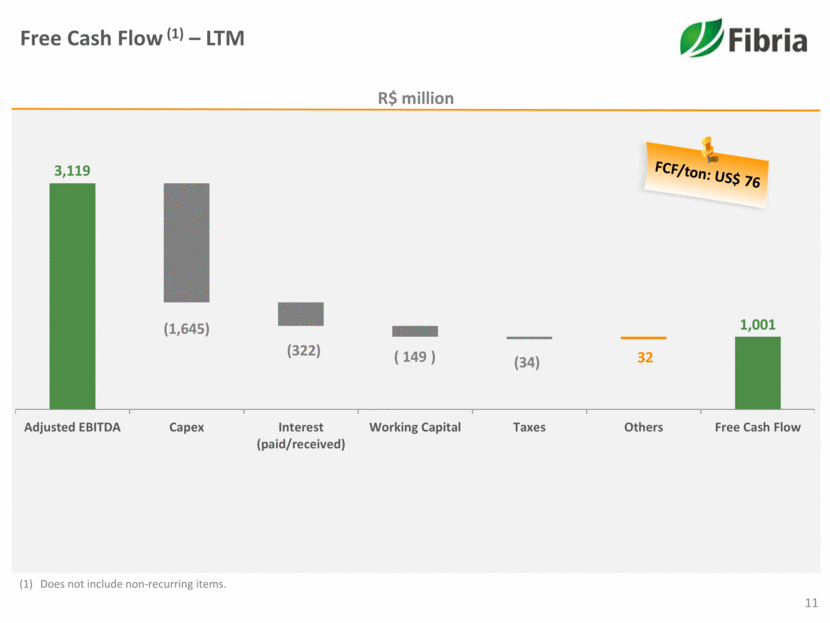 Free Cash Flow $^{(1)}$ – LTM

Fibria

R$ million

FCF/ton: US$ 76

3,119

(1,645)

(322)

( 149 )

(34)

32

1,001

Adjusted EBITDA

Capex

Interest (paid/received)

Working Capital

Taxes

Others

Free Cash Flow

(1) Does not include non-recurring items.

11